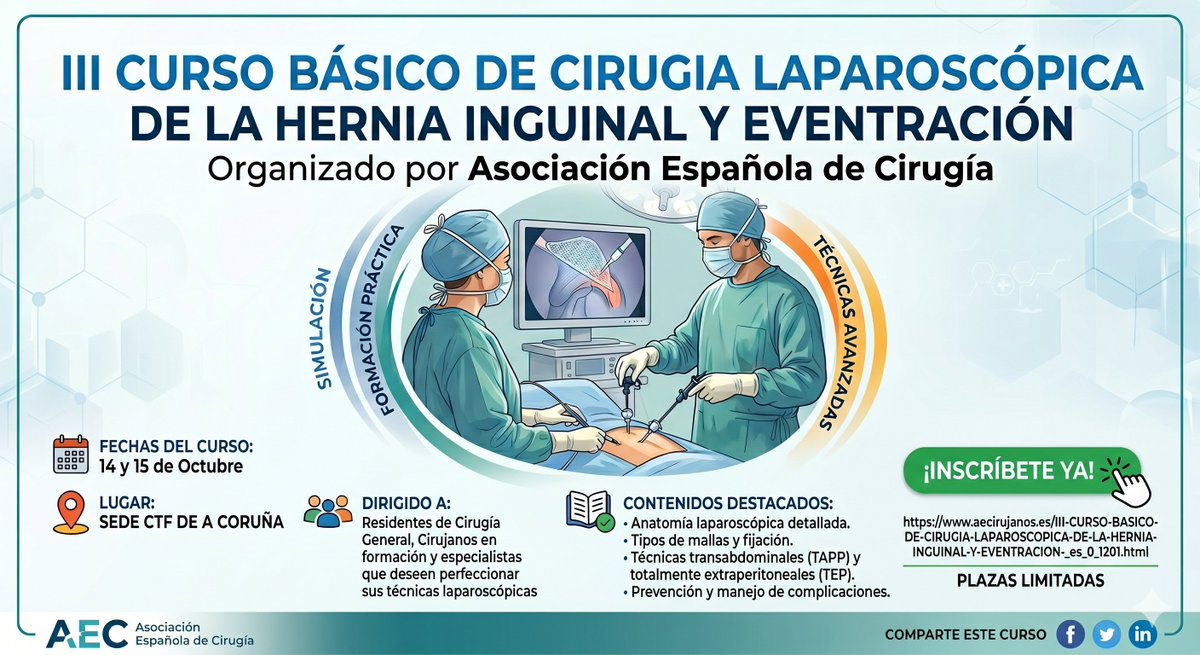 III CURSO BÁSICO DE CIRUGIA LAPAROSCÓPICA DE LA HERNIA INGUINAL Y EVENTRACIÓN

Organizado por Asociación Española de Cirugía

SIMULACIÓN

FORMACIÓN PRÁCTICA

TÉCNICAS AVANZADAS

FECHAS DEL CURSO:
14 y 15 de Octubre

LUGAR:
SEDE CTF DE A CORUÑA

DIRIGIDO A:
Residentes de Cirugía General, Cirujanos en formación y especialistas que deseen perfeccionar sus técnicas laparoscópicas

CONTENIDOS DESTACADOS:
• Anatomía laparoscópica detallada.
• Tipos de mallas y fijación.
• Técnicas transabdominales (TAPP) y totalmente extraperitoneales (TEP).
• Prevención y manejo de complicaciones.

¡INSCRÍBETE YA!

https://www.aecirujanos.es/III-CURSO-BASICO-DE-CIRUGIA-LAPAROSCOPICA-DE-LA-HERNIA-INGUINAL-Y-EVENTRACION-_es_0_1201.html

PLAZAS LIMITADAS

AEC Asociación Española de Cirugía

COMPARTE ESTE CURSO